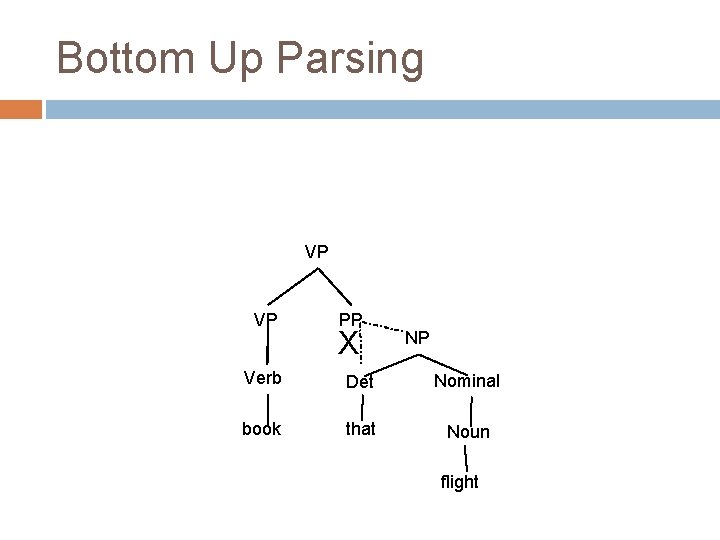 Bottom Up Parsing

VP

VP

PP

X

NP

Verb

Det

Nominal

book

that

Noun

flight